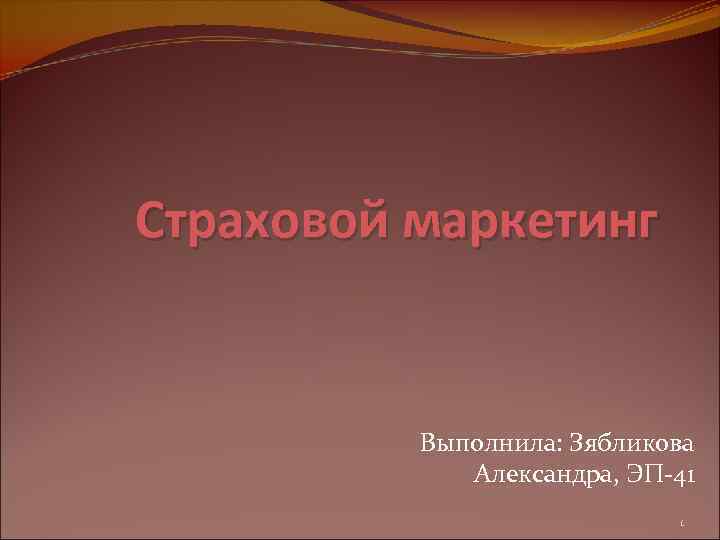 Страховой маркетинг

Выполнила: Зябликова Александра, ЭП-41

1